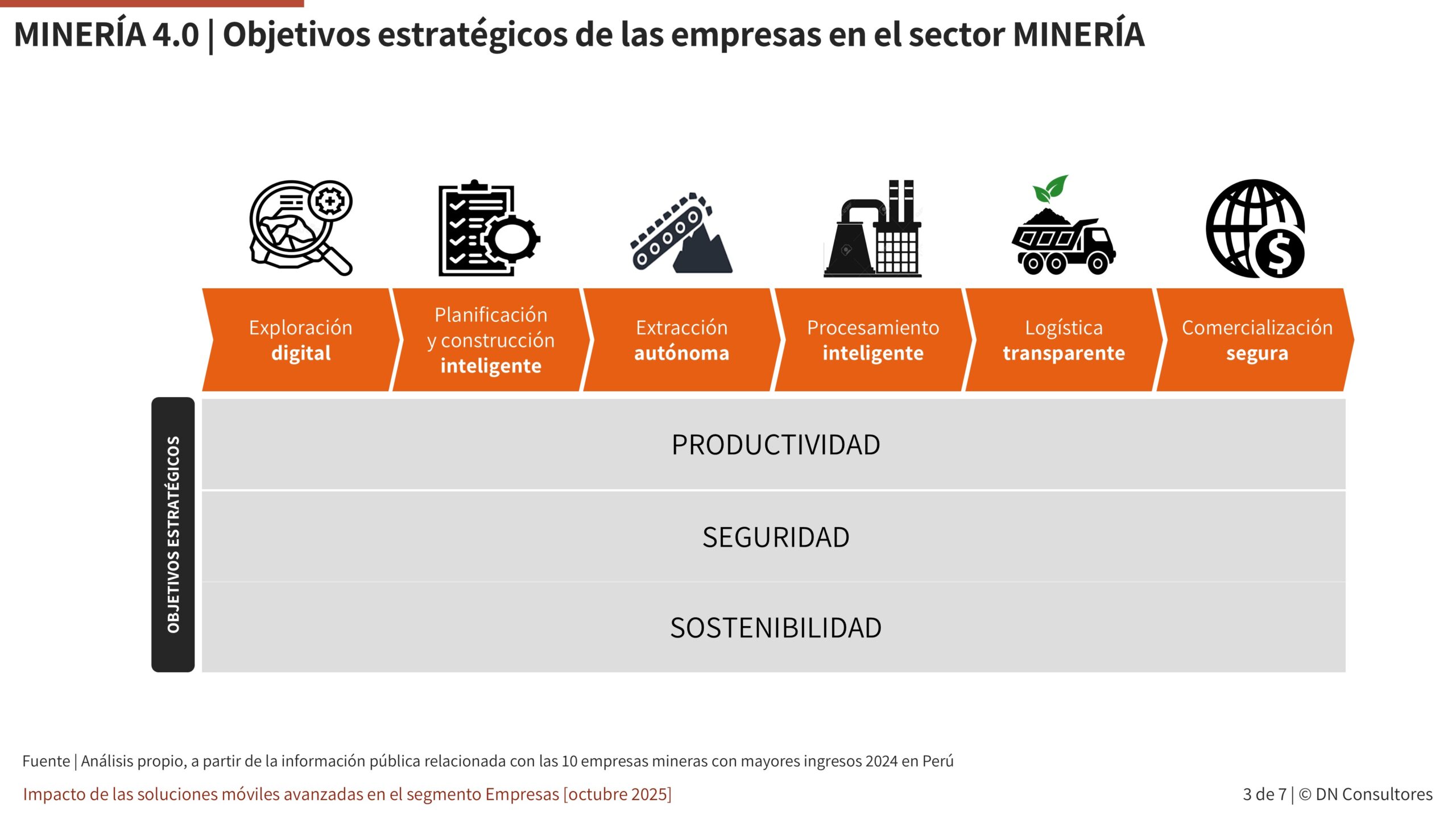 MINERÍA 4.0 | Objetivos estratégicos de las empresas en el sector MINERÍA

Exploración digital

Planificación y construcción inteligente

Extracción autónoma

Procesamiento inteligente

Logística transparente

Comercialización segura

OBJETIVOS ESTRATÉGICOS

PRODUCTIVIDAD

SEGURIDAD

SOSTENIBILIDAD

Fuente | Análisis propio, a partir de la información pública relacionada con las 10 empresas mineras con mayores ingresos 2024 en Perú

Impacto de las soluciones móviles avanzadas en el segmento Empresas [octubre 2025]

3 de 7 | © DN Consultores